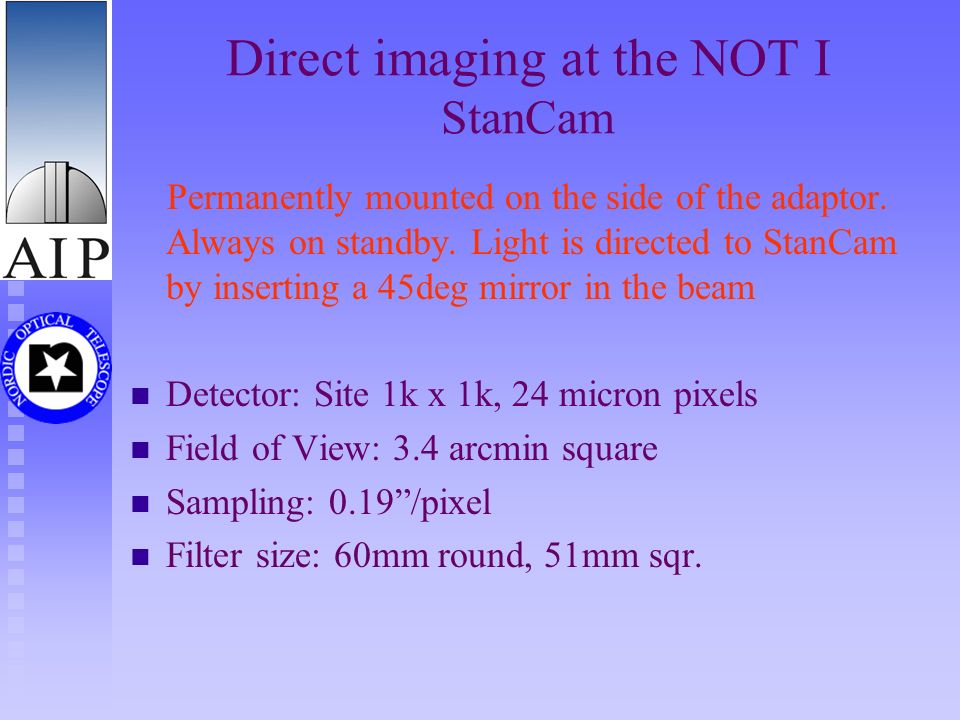 AIP

NORDIC OPTICAL TELESCOPE

Direct imaging at the NOT I
StanCam

Permanently mounted on the side of the adaptor. Always on standby. Light is directed to StanCam by inserting a 45deg mirror in the beam

- Detector: Site 1k x 1k, 24 micron pixels
- Field of View: 3.4 arcmin square
- Sampling: 0.19”/pixel
- Filter size: 60mm round, 51mm sqr.